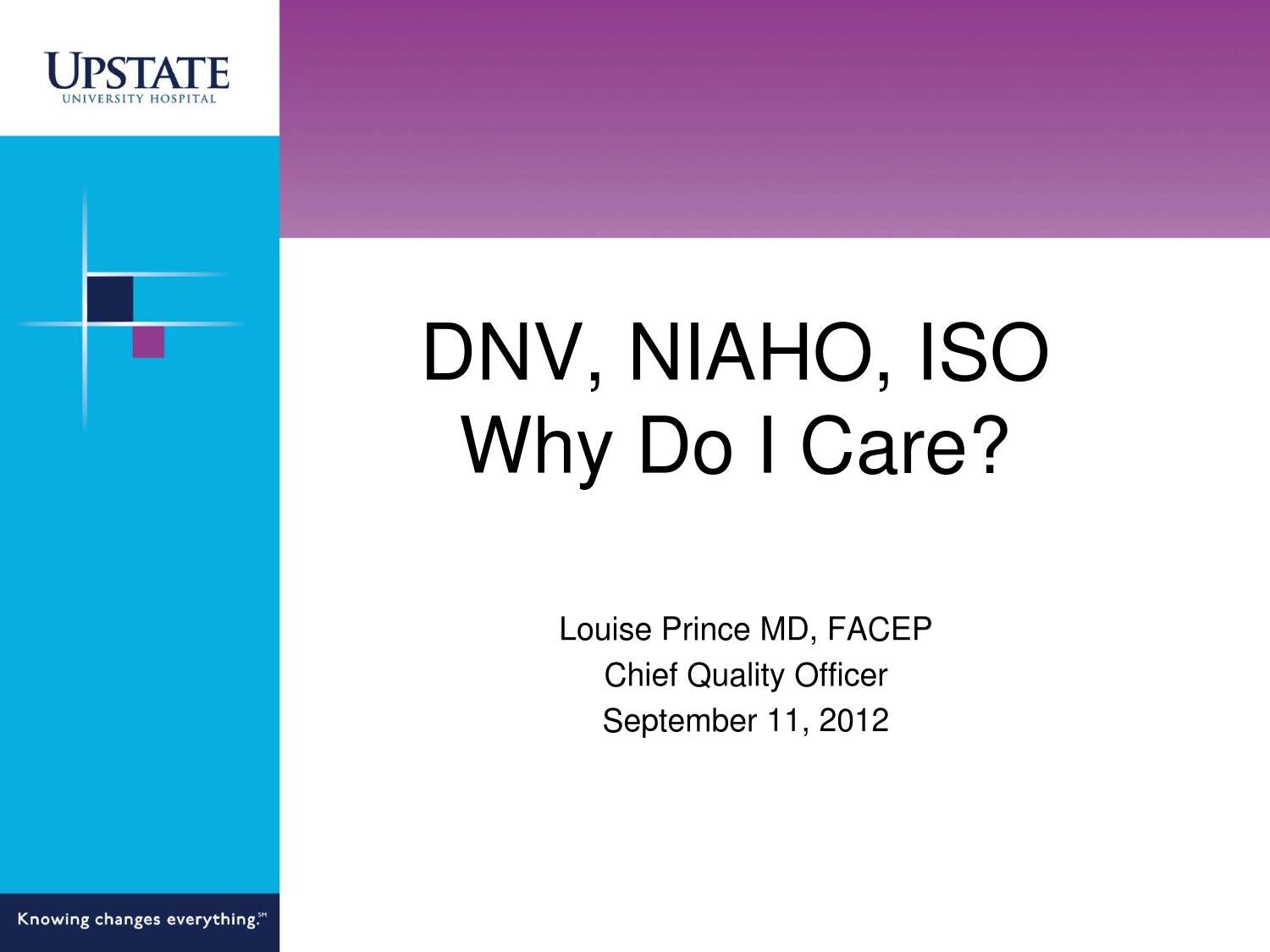 UPSTATE
UNIVERSITY HOSPITAL

DNV, NIAHO, ISO
Why Do I Care?

Louise Prince MD, FACEP
Chief Quality Officer
September 11, 2012

Knowing changes everything.℠